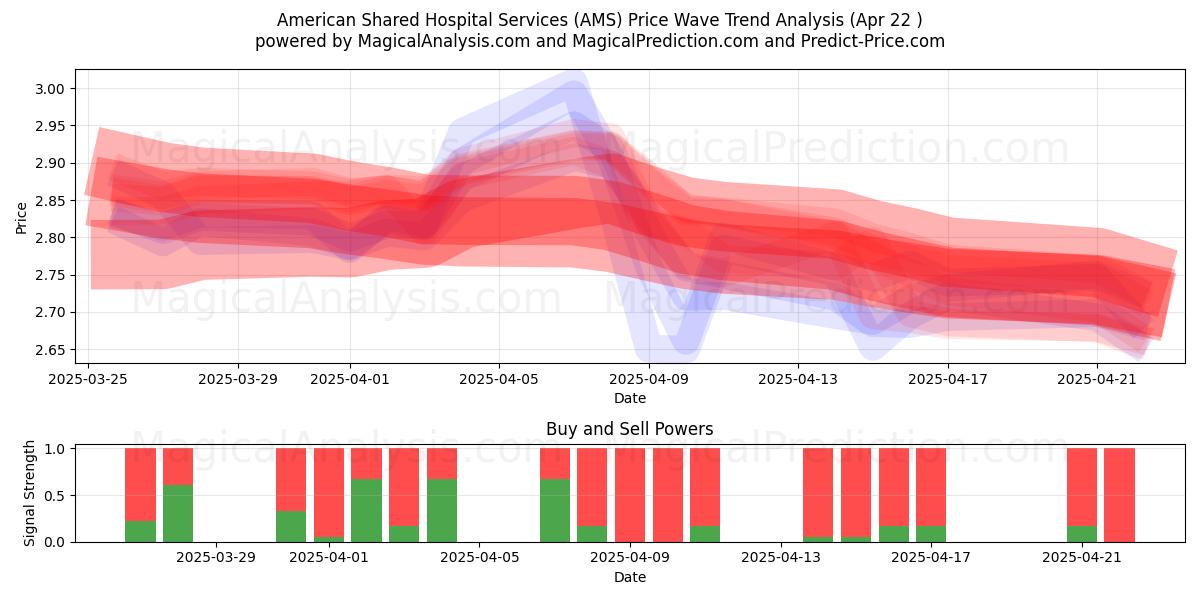 American Shared Hospital Services (AMS) Price Wave Trend Analysis (Apr 22 )
powered by MagicalAnalysis.com and MagicalPrediction.com and Predict-Price.com

MagicalAnalysis.com MagicalPrediction.com
MagicalAnalysis.com MagicalPrediction.com

Price
3.00
2.95
2.90
2.85
2.80
2.75
2.70
2.65
2025-03-25 2025-03-29 2025-04-01 2025-04-05 2025-04-09 2025-04-13 2025-04-17 2025-04-21
Date

Buy and Sell Powers
MagicalAnalysis.com MagicalPrediction.com
Signal Strength
1.0
0.5
0.0
2025-03-29 2025-04-01 2025-04-05 2025-04-09 2025-04-13 2025-04-17 2025-04-21
Date